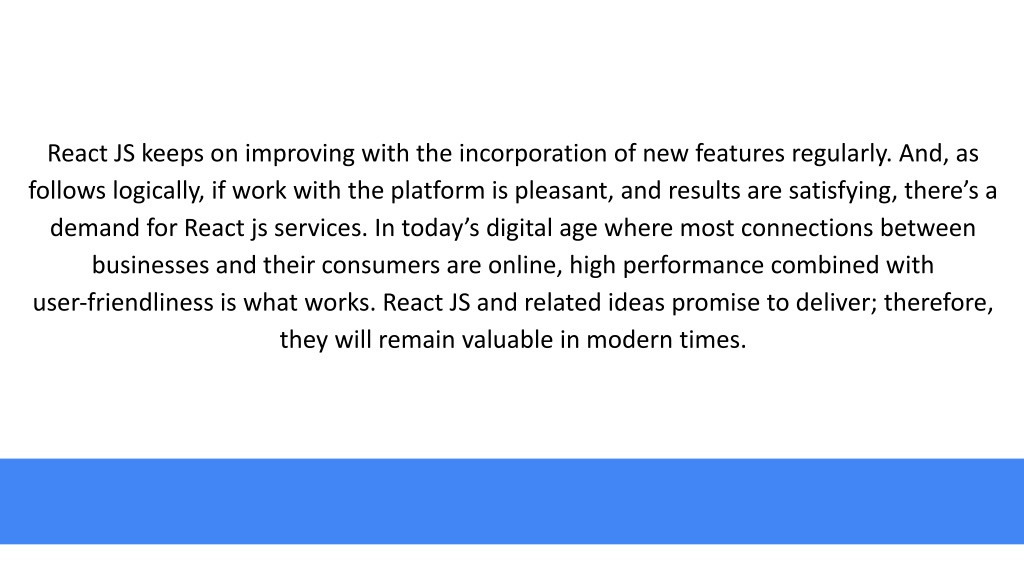 React JS keeps on improving with the incorporation of new features regularly. And, as follows logically, if work with the platform is pleasant, and results are satisfying, there’s a demand for React js services. In today’s digital age where most connections between businesses and their consumers are online, high performance combined with user-friendliness is what works. React JS and related ideas promise to deliver; therefore, they will remain valuable in modern times.